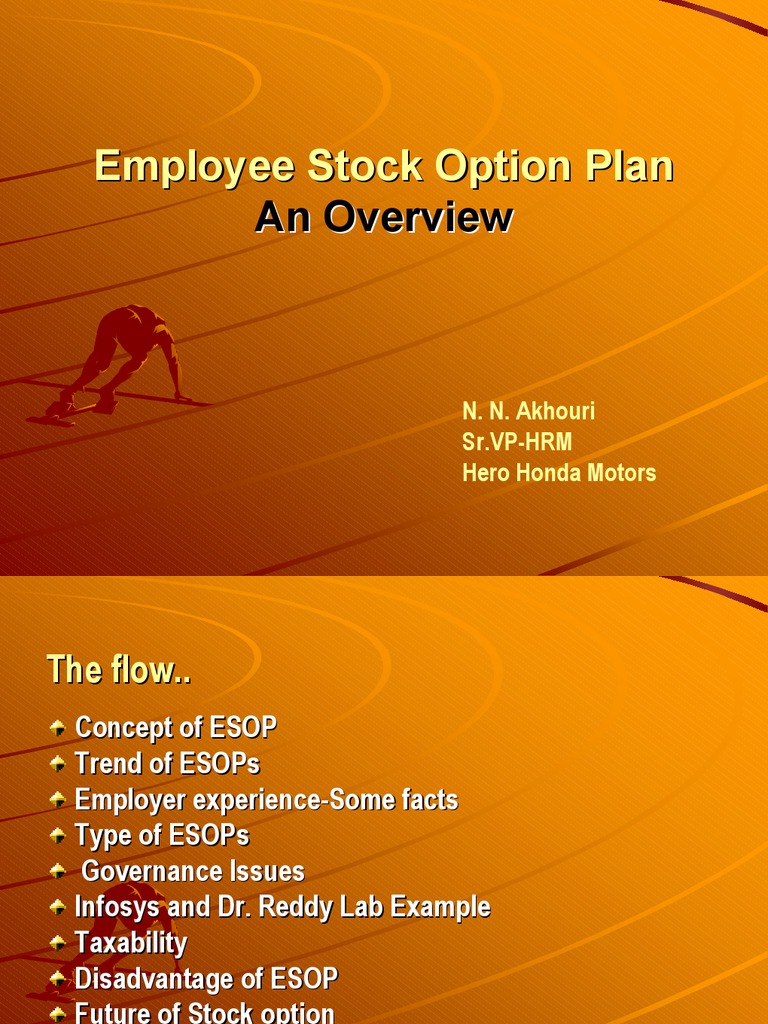 Employee Stock Option Plan
An Overview

N. N. Akhouri
Sr.VP-HRM
Hero Honda Motors

The flow..

Concept of ESOP
Trend of ESOPs
Employer experience-Some facts
Type of ESOPs
Governance Issues
Infosys and Dr. Reddy Lab Example
Taxability
Disadvantage of ESOP
Future of Stock option